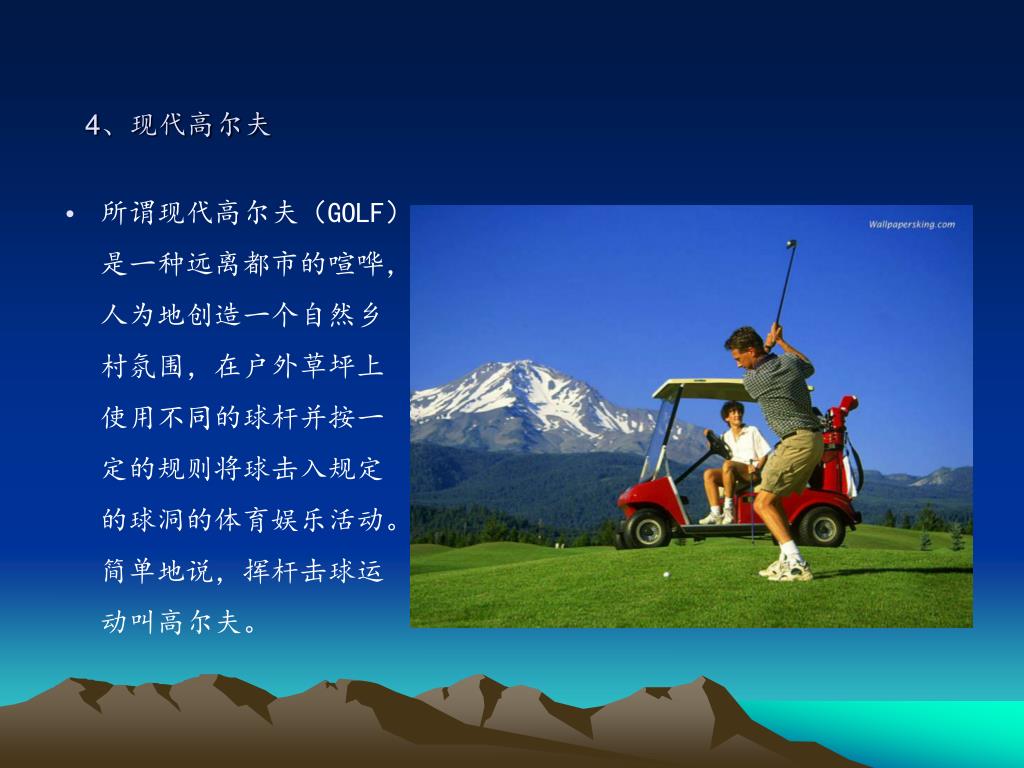 4、现代高尔夫

• 所谓现代高尔夫（GOLF）是一种远离都市的喧哗，人为地创造一个自然乡村氛围，在户外草坪上使用不同的球杆并按一定的规则将球击入规定的球洞的体育娱乐活动。简单地说，挥杆击球运动叫高尔夫。

Wallpapersking.com